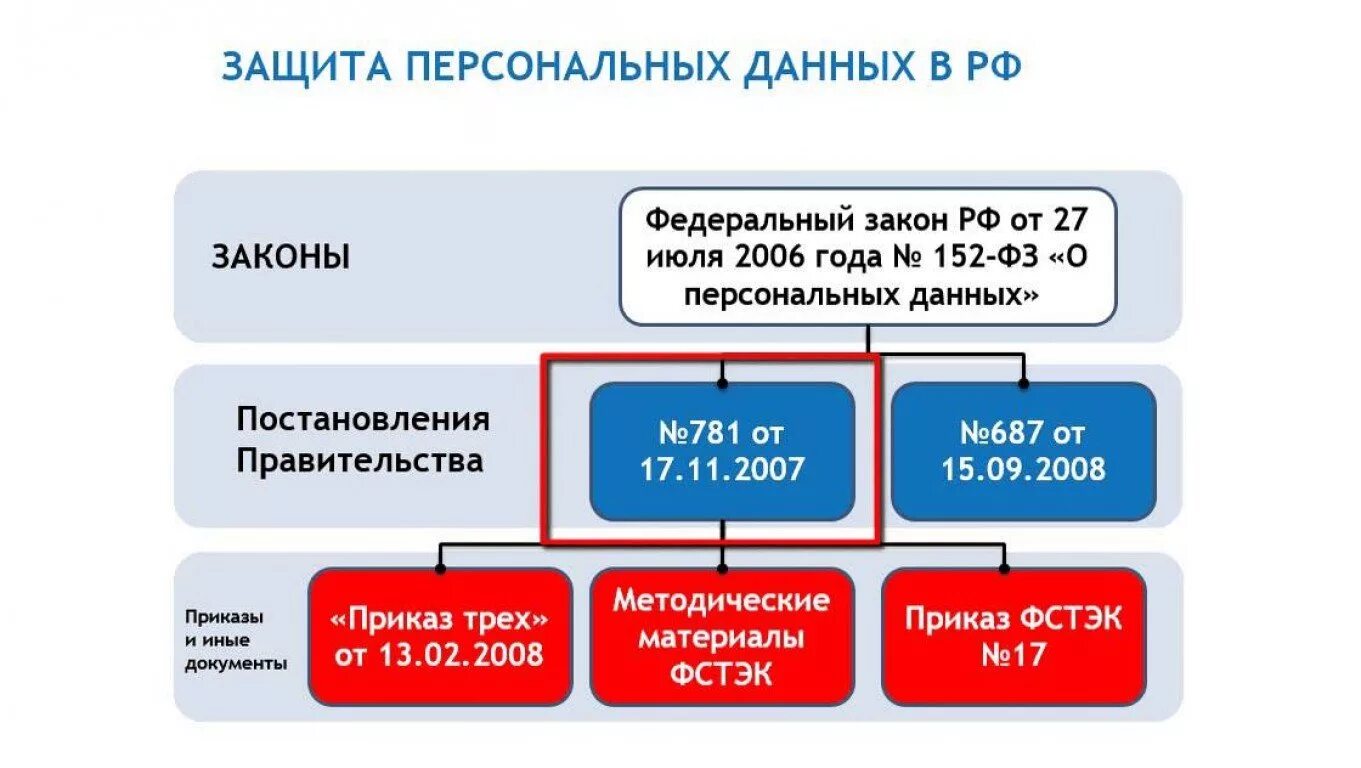 ЗАЩИТА ПЕРСОНАЛЬНЫХ ДАННЫХ В РФ

ЗАКОНЫ

Федеральный закон РФ от 27 июля 2006 года № 152-ФЗ «О персональных данных»

Постановления Правительства

№781 от 17.11.2007

№687 от 15.09.2008

Приказы и иные документы

«Приказ трех» от 13.02.2008

Методические материалы ФСТЭК

Приказ ФСТЭК №17